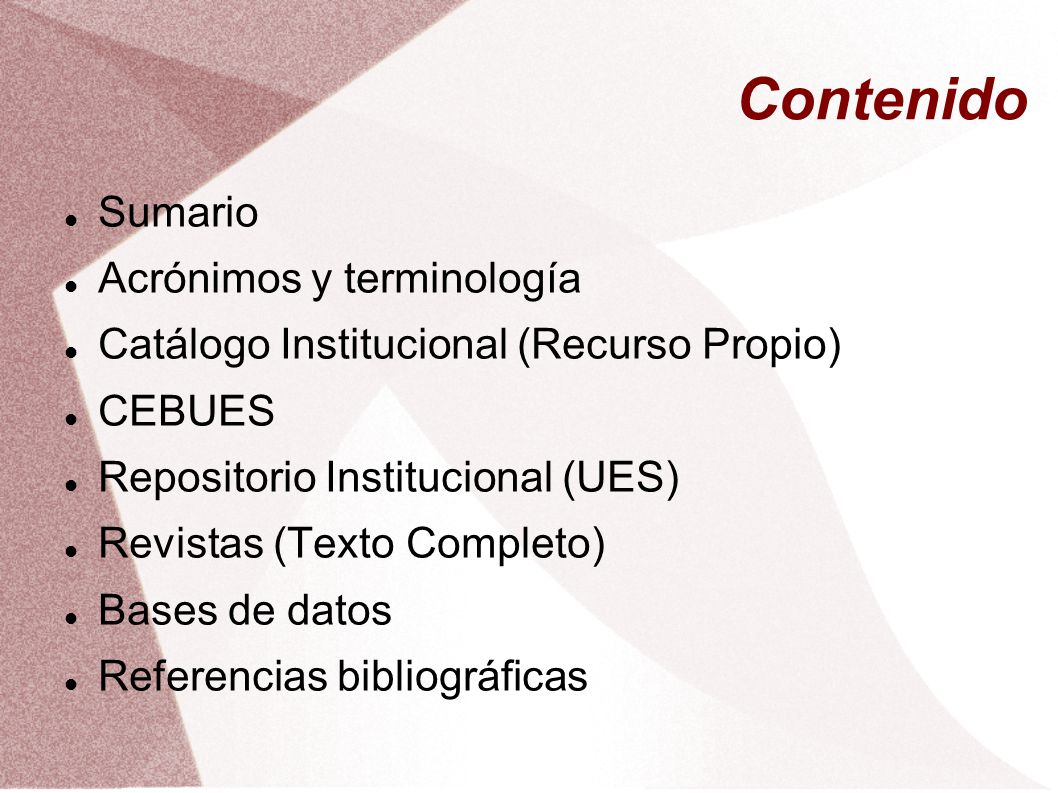 Contenido

- Sumario
- Acrónimos y terminología
- Catálogo Institucional (Recurso Propio)
- CEBUES
- Repositorio Institucional (UES)
- Revistas (Texto Completo)
- Bases de datos
- Referencias bibliográficas